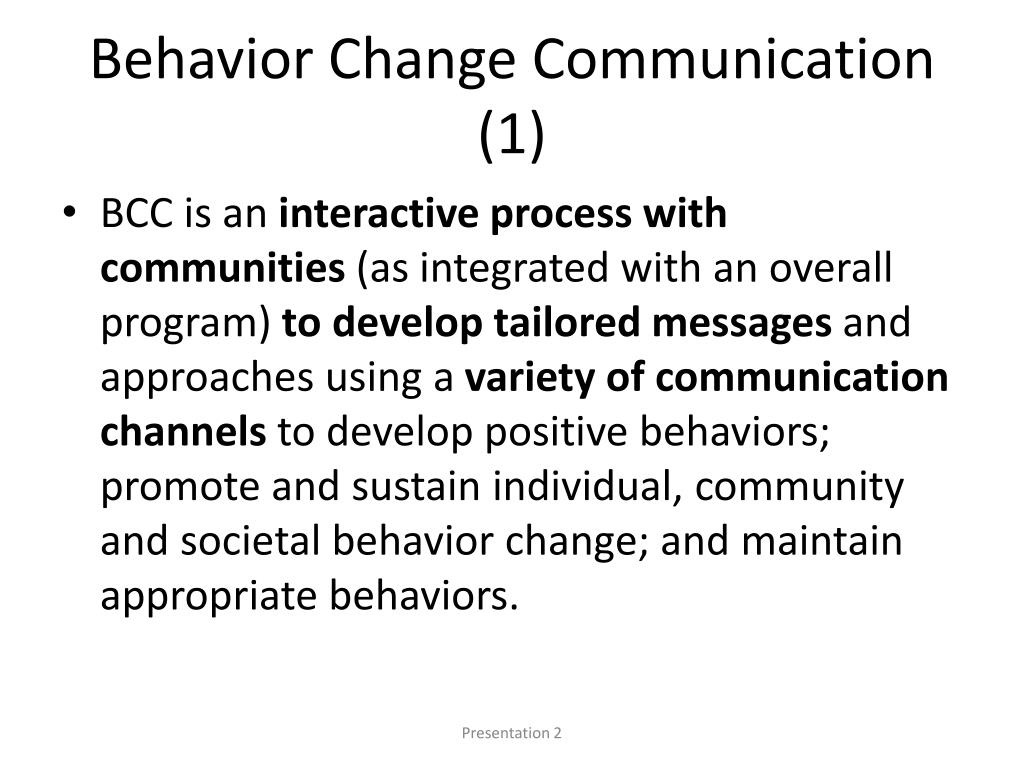 Behavior Change Communication (1)

• BCC is an interactive process with communities (as integrated with an overall program) to develop tailored messages and approaches using a variety of communication channels to develop positive behaviors; promote and sustain individual, community and societal behavior change; and maintain appropriate behaviors.

Presentation 2